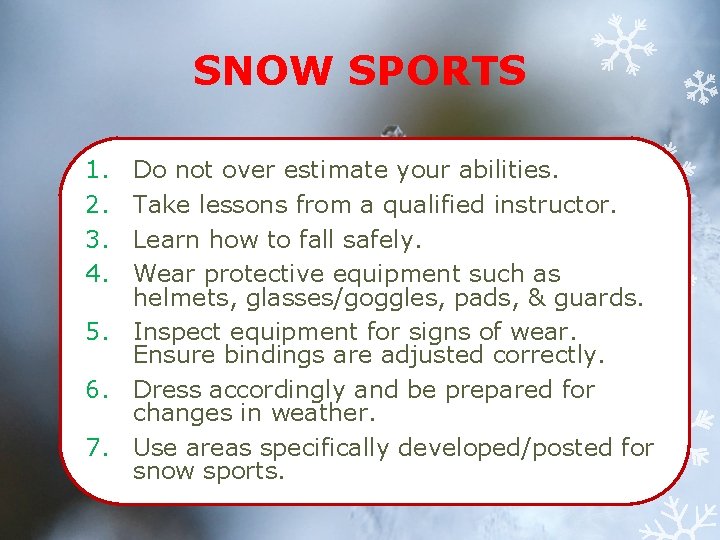 SNOW SPORTS

1. Do not over estimate your abilities.
2. Take lessons from a qualified instructor.
3. Learn how to fall safely.
4. Wear protective equipment such as helmets, glasses/goggles, pads, & guards.
5. Inspect equipment for signs of wear. Ensure bindings are adjusted correctly.
6. Dress accordingly and be prepared for changes in weather.
7. Use areas specifically developed/posted for snow sports.